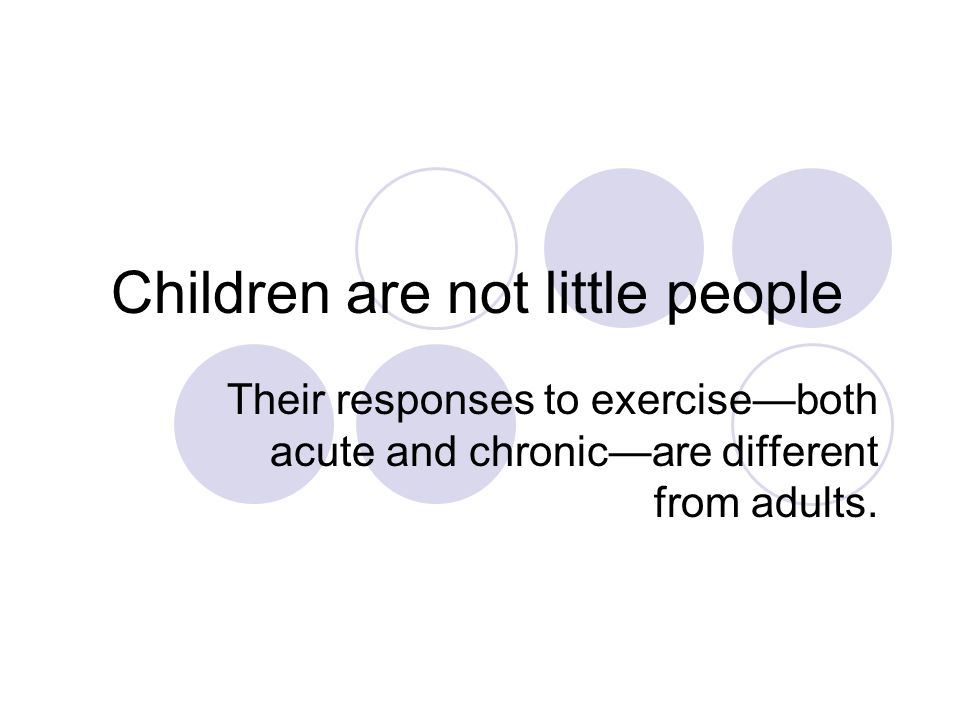 Children are not little people

Their responses to exercise—both acute and chronic—are different from adults.